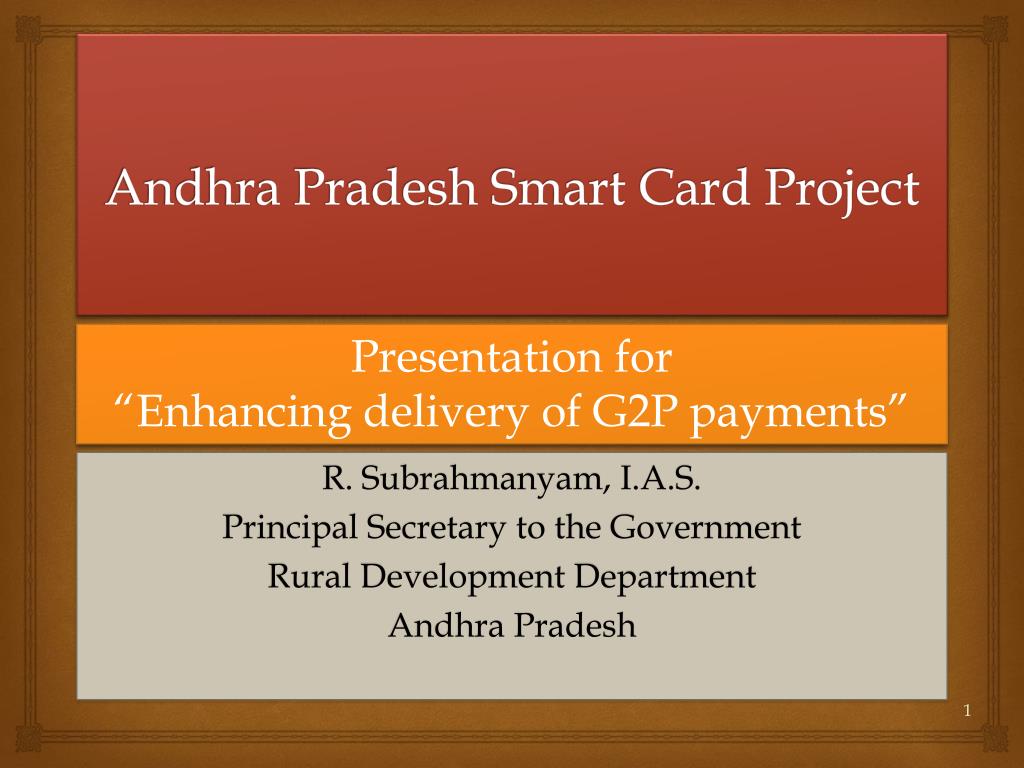 Andhra Pradesh Smart Card Project

Presentation for
“Enhancing delivery of G2P payments”

R. Subrahmanyam, I.A.S.
Principal Secretary to the Government
Rural Development Department
Andhra Pradesh

1